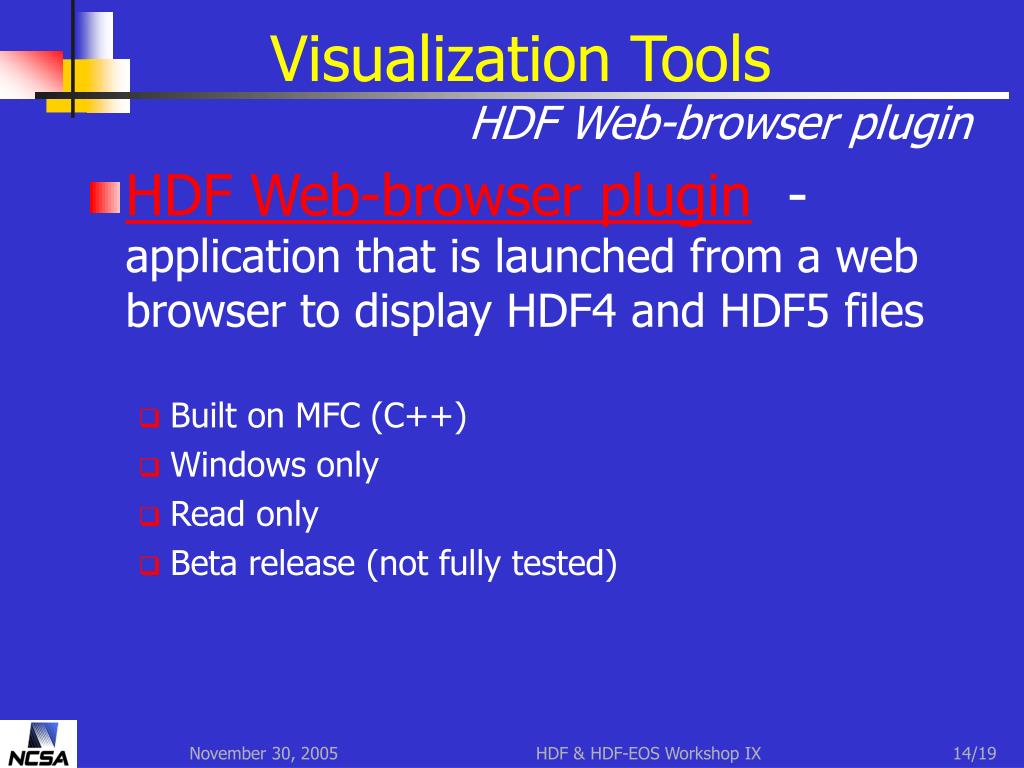 Visualization Tools
HDF Web-browser plugin

HDF Web-browser plugin - application that is launched from a web browser to display HDF4 and HDF5 files

Built on MFC (C++)
Windows only
Read only
Beta release (not fully tested)

NCSA
November 30, 2005
HDF & HDF-EOS Workshop IX
14/19